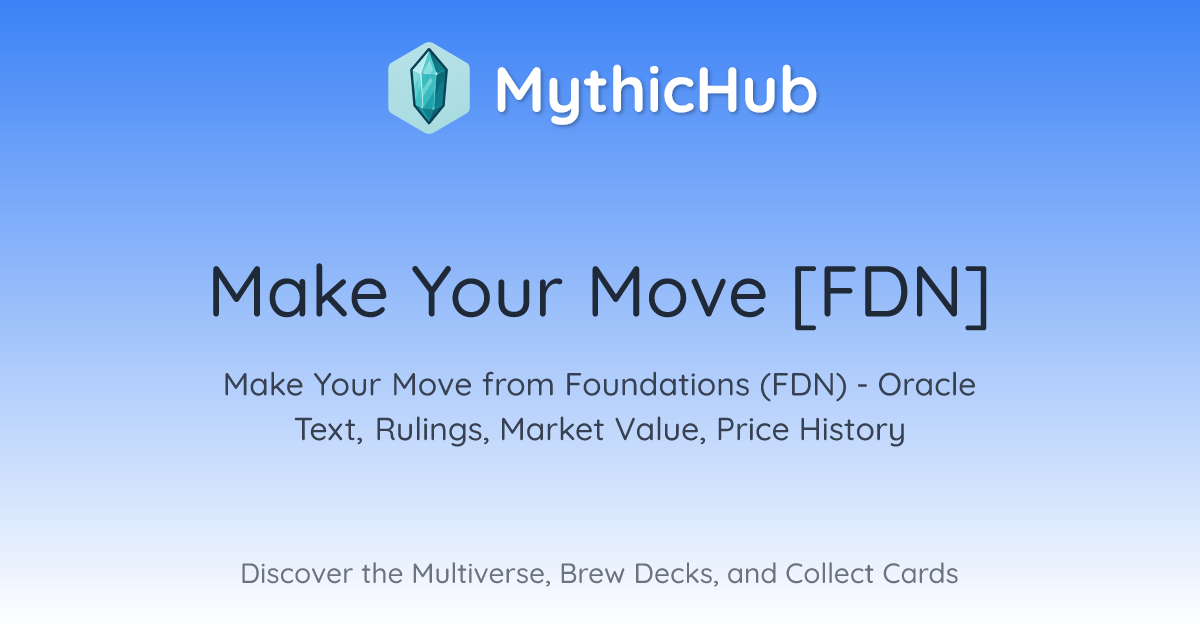 MythicHub

Make Your Move [FDN]

Make Your Move from Foundations (FDN) - Oracle Text, Rulings, Market Value, Price History

Discover the Multiverse, Brew Decks, and Collect Cards